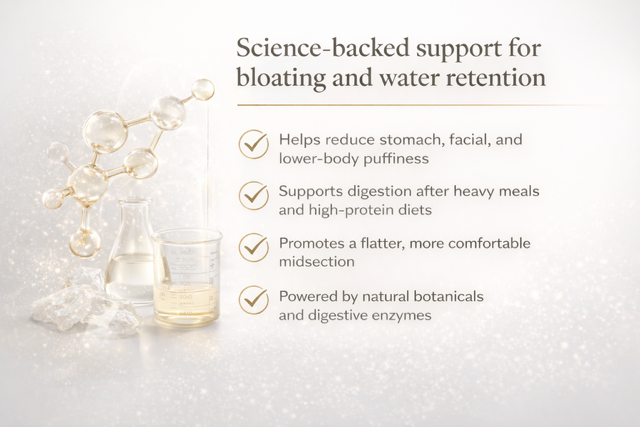 Science-backed support for bloating and water retention

Helps reduce stomach, facial, and lower-body puffiness

Supports digestion after heavy meals and high-protein diets

Promotes a flatter, more comfortable midsection

Powered by natural botanicals and digestive enzymes